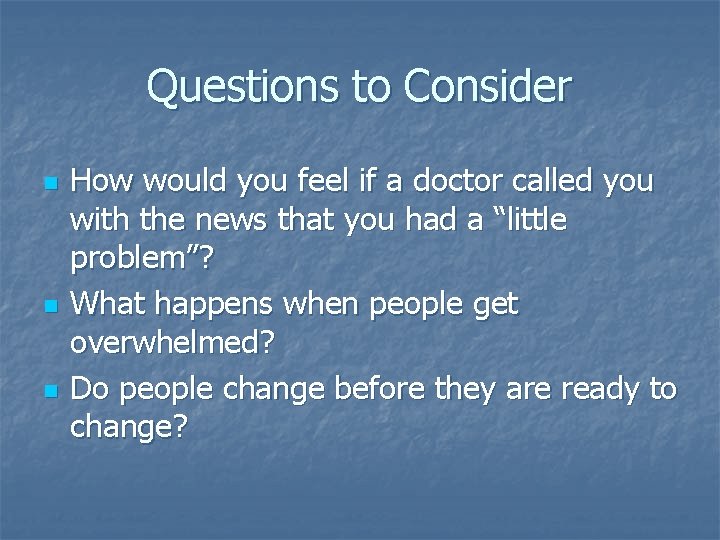 Questions to Consider

How would you feel if a doctor called you with the news that you had a “little problem”?

What happens when people get overwhelmed?

Do people change before they are ready to change?